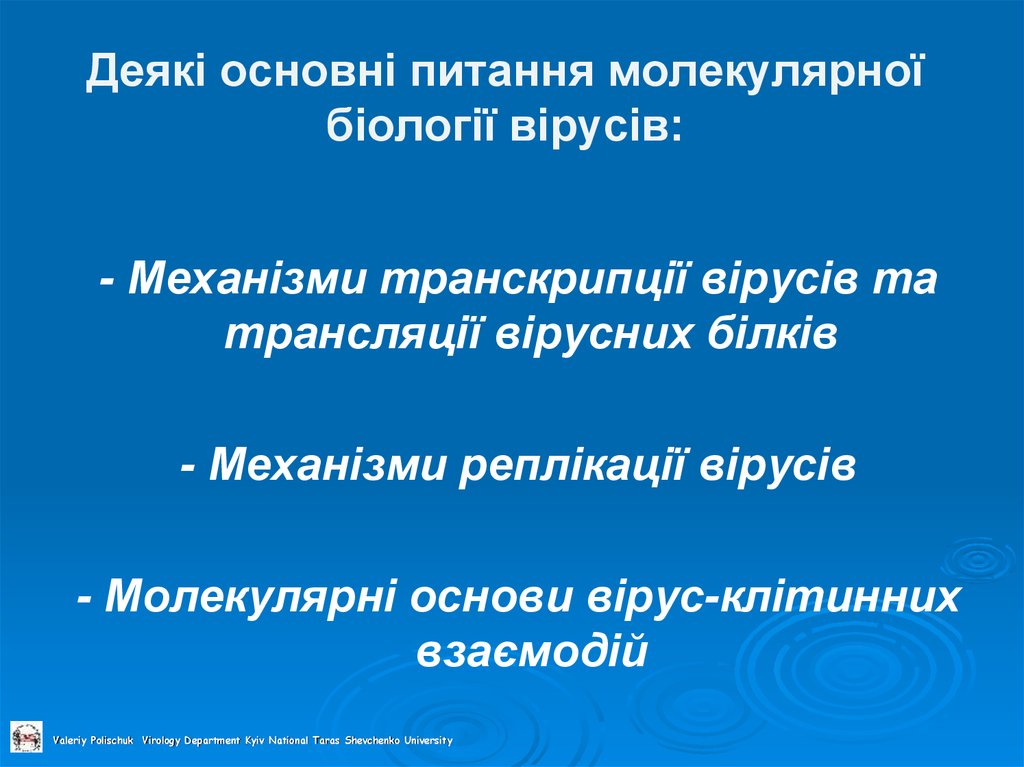 Деякі основні питання молекулярної біології вірусів:

- Механізми транскрипції вірусів та трансляції вірусних білків

- Механізми реплікації вірусів

- Молекулярні основи вірус-клітинних взаємодій

Valeriy Polischuk Virology Department Kyiv National Taras Shevchenko University